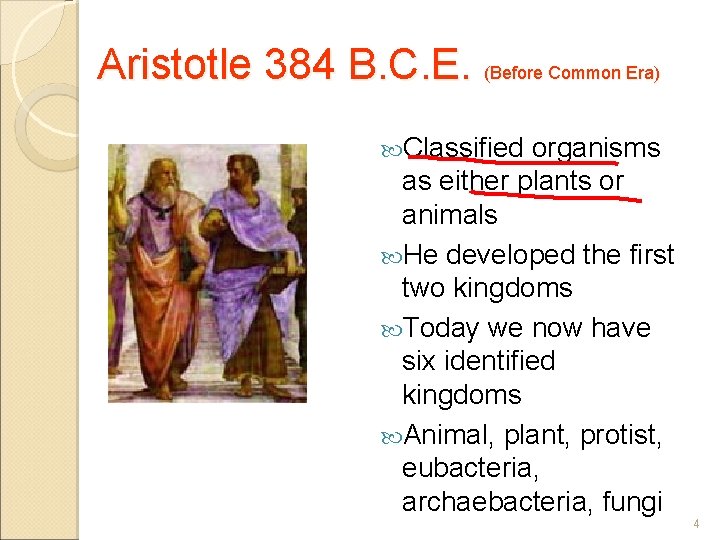 Aristotle 384 B.C.E. (Before Common Era)

Classified organisms as either plants or animals

He developed the first two kingdoms

Today we now have six identified kingdoms

Animal, plant, protist, eubacteria, archaebacteria, fungi

4